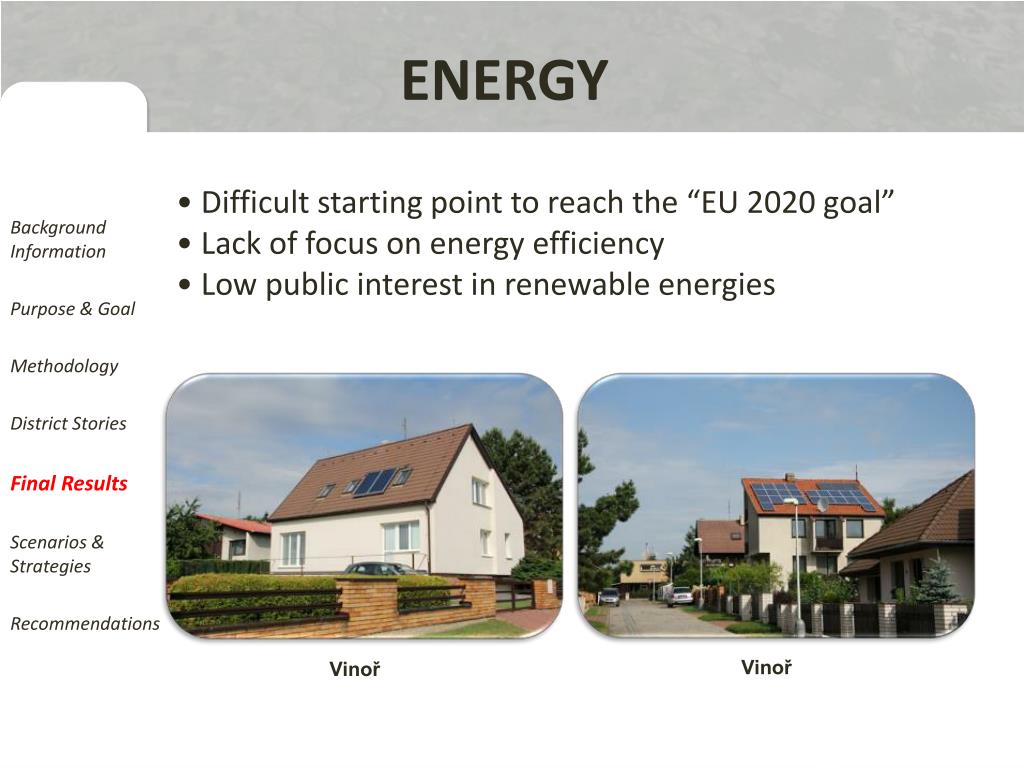 ENERGY

Background Information

Purpose & Goal

Methodology

District Stories

Final Results

Scenarios & Strategies

Recommendations

• Difficult starting point to reach the “EU 2020 goal”
• Lack of focus on energy efficiency
• Low public interest in renewable energies

Vinoř

Vinoř